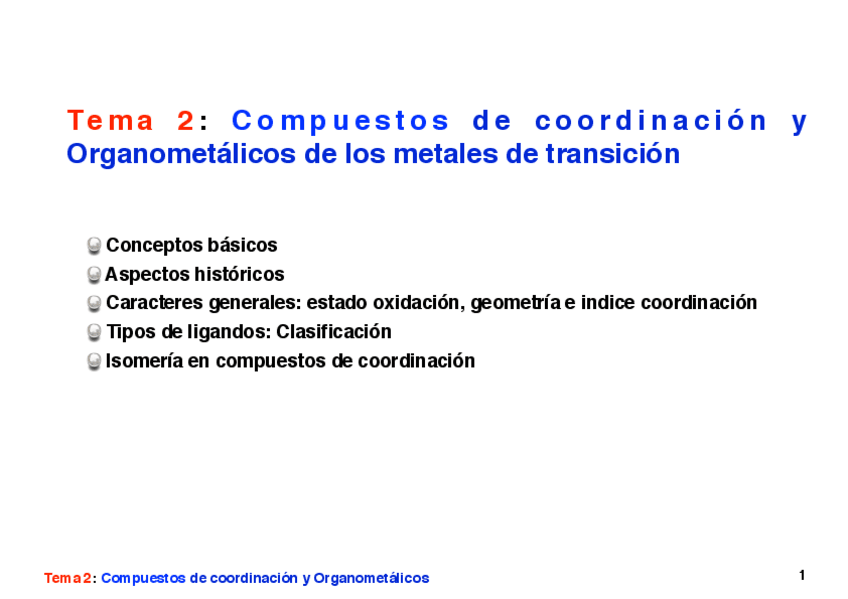 Tema 2: Compuestos de coordinación y Organometálicos de los metales de transición

Conceptos básicos
Aspectos históricos
Caracteres generales: estado oxidación, geometría e indice coordinación
Tipos de ligandos: Clasificación
Isomería en compuestos de coordinación

Tema 2: Compuestos de coordinación y Organometálicos

1